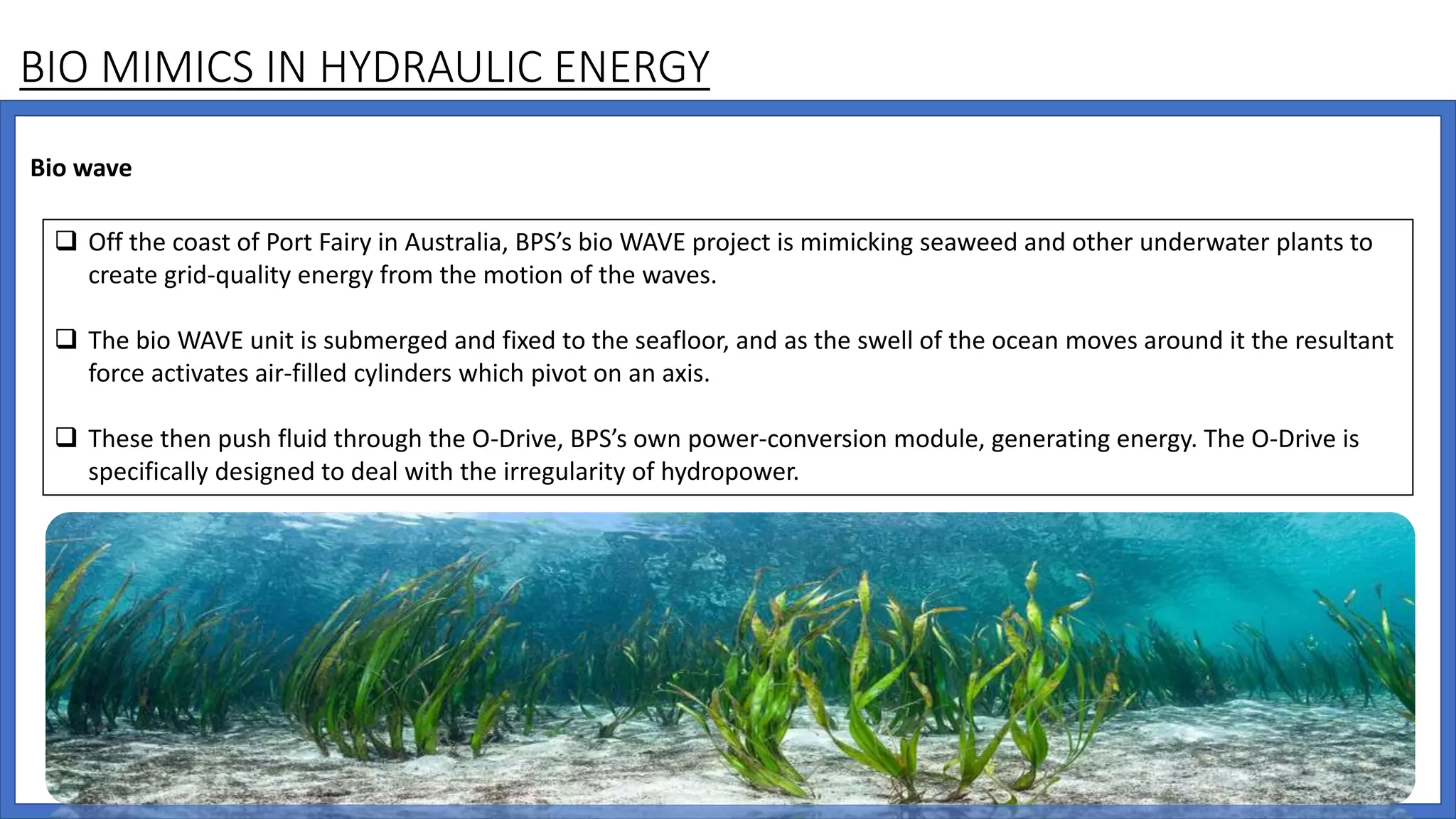 BIO MIMICS IN HYDRAULIC ENERGY

Bio wave

❑ Off the coast of Port Fairy in Australia, BPS's bio WAVE project is mimicking seaweed and other underwater plants to create grid-quality energy from the motion of the waves.

❑ The bio WAVE unit is submerged and fixed to the seafloor, and as the swell of the ocean moves around it the resultant force activates air-filled cylinders which pivot on an axis.

❑ These then push fluid through the O-Drive, BPS's own power-conversion module, generating energy. The O-Drive is specifically designed to deal with the irregularity of hydropower.